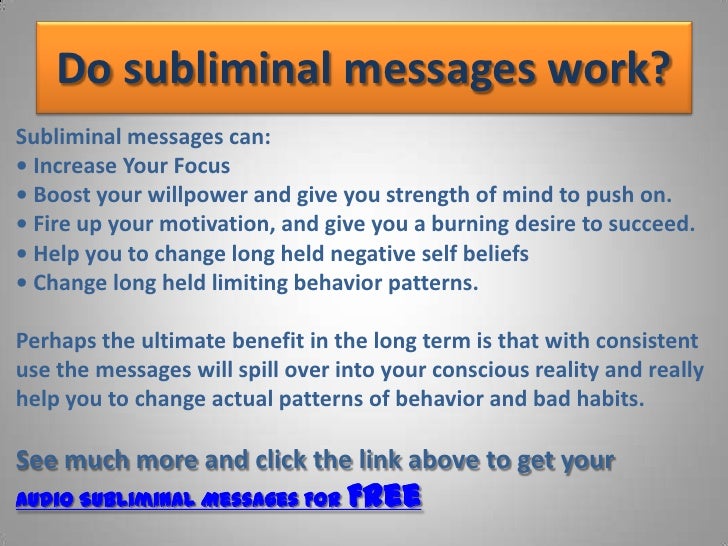 Do subliminal messages work?

Subliminal messages can:
• Increase Your Focus
• Boost your willpower and give you strength of mind to push on.
• Fire up your motivation, and give you a burning desire to succeed.
• Help you to change long held negative self beliefs
• Change long held limiting behavior patterns.

Perhaps the ultimate benefit in the long term is that with consistent use the messages will spill over into your conscious reality and really help you to change actual patterns of behavior and bad habits.

See much more and click the link above to get your AUDIO SUBLIMINAL MESSAGES FOR FREE